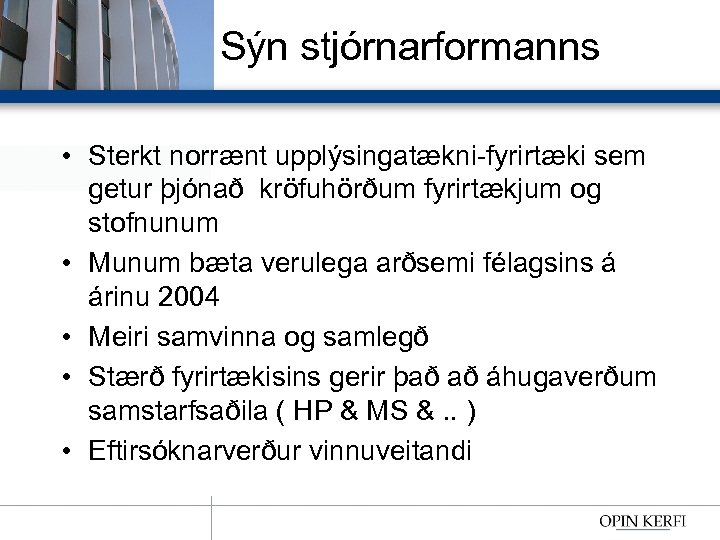 Sýn stjórnarformanns

• Sterkt norrænt upplýsingatækni-fyrirtæki sem getur þjónað kröfuhörðum fyrirtækjum og stofnunum
• Munum bæta verulega arðsemi félagsins á árinu 2004
• Meiri samvinna og samlegð
• Stærð fyrirtækisins gerir það að áhugaverðum samstarfsaðila ( HP & MS & .. )
• Eftirsóknarverður vinnuveitandi

OPIN KERFI